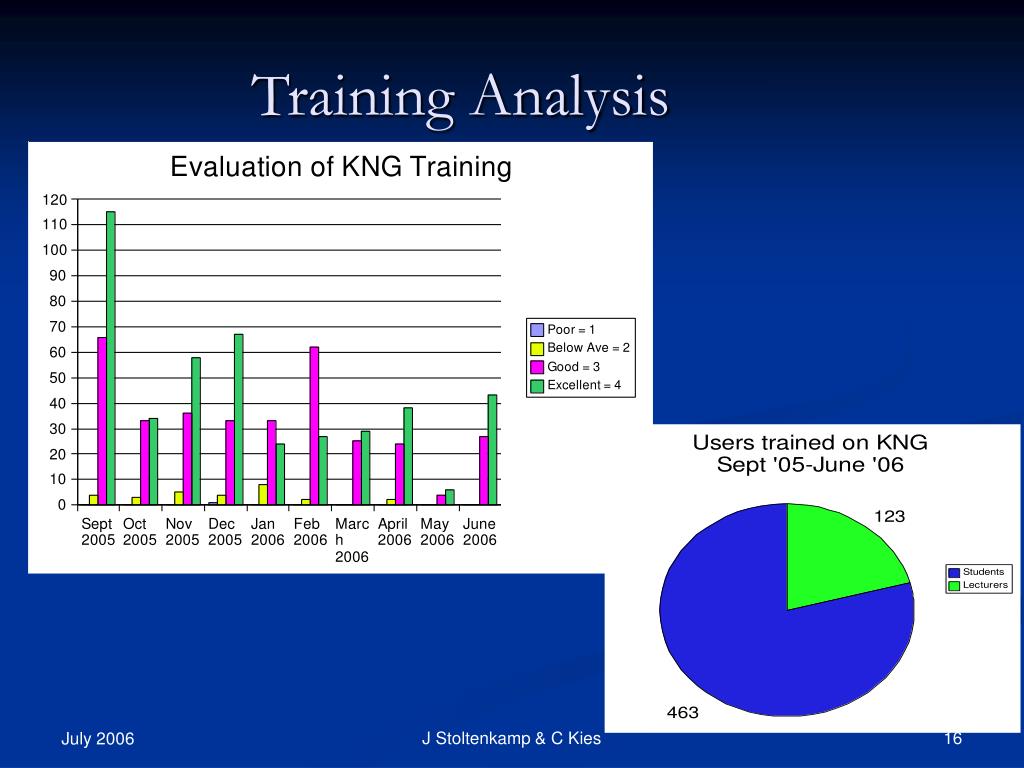 Training Analysis

Evaluation of KNG Training

120
110
100
90
80
70
60
50
40
30
20
10
0

Sept 2005
Oct 2005
Nov 2005
Dec 2005
Jan 2006
Feb 2006
March 2006
April 2006
May 2006
June 2006

Poor = 1
Below Ave = 2
Good = 3
Excellent = 4

Users trained on KNG
Sept '05-June '06

123
463

Students
Lecturers

July 2006
J Stoltenkamp & C Kies
16